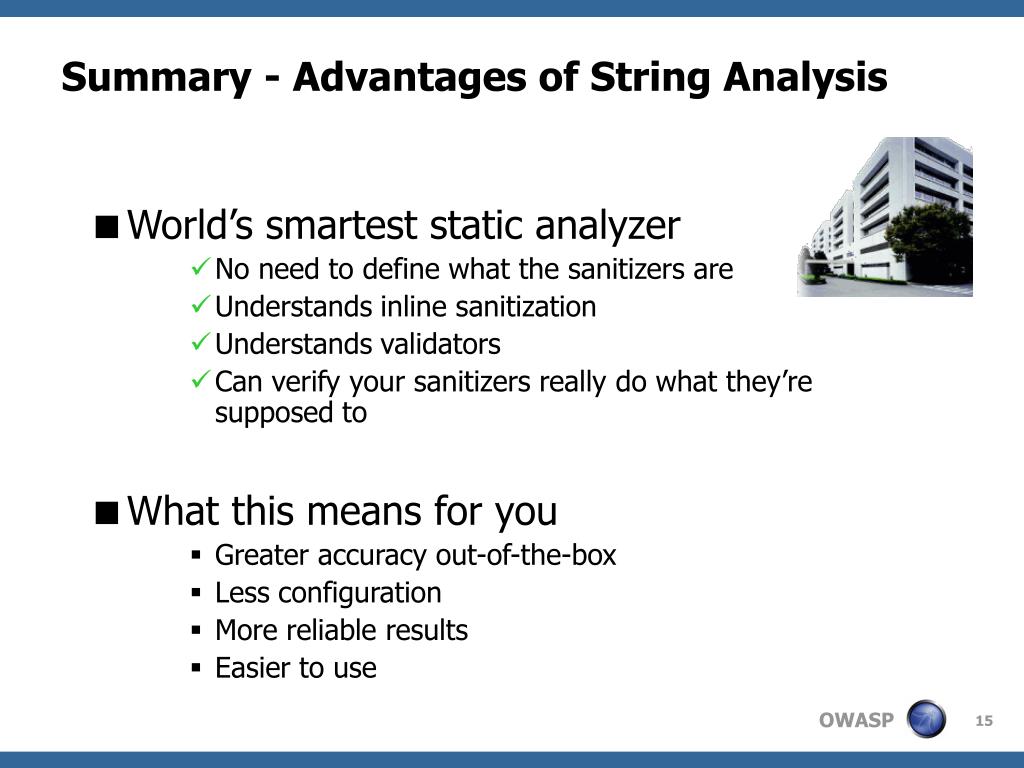 Summary - Advantages of String Analysis

■ World’s smartest static analyzer
✓ No need to define what the sanitizers are
✓ Understands inline sanitization
✓ Understands validators
✓ Can verify your sanitizers really do what they’re supposed to

■ What this means for you
▪ Greater accuracy out-of-the-box
▪ Less configuration
▪ More reliable results
▪ Easier to use

OWASP

15